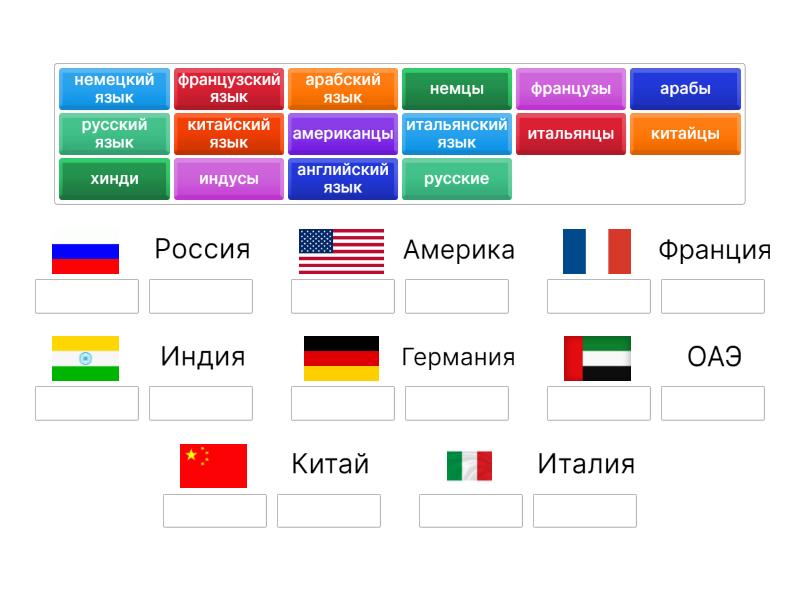 немецкий язык
французский язык
арабский язык
немцы
французы
арабы
русский язык
китайский язык
американцы
итальянский язык
итальянцы
китайцы
хинди
индусы
английский язык
русские

Россия
Америка
Франция
Индия
Германия
ОАЭ
Китай
Италия